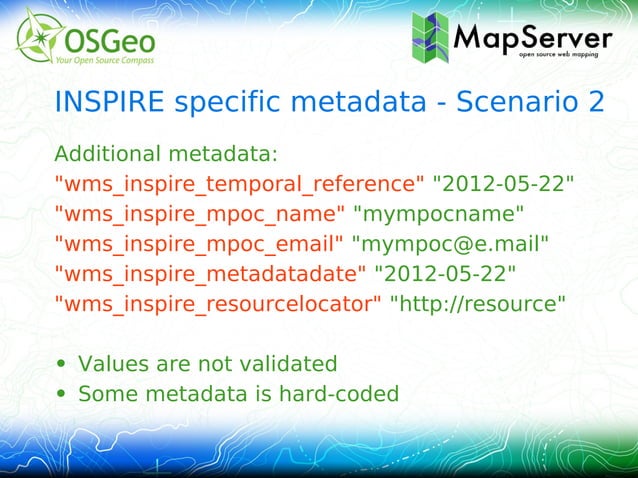 OSGeo
Your Open Source Compass

MapServer
open source web mapping

INSPIRE specific metadata - Scenario 2

Additional metadata:
"wms_inspire_temporal_reference" "2012-05-22"
"wms_inspire_mpoc_name" "mympocname"
"wms_inspire_mpoc_email" "mympoc@e.mail"
"wms_inspire_metadatadate" "2012-05-22"
"wms_inspire_resourcelocator" "http://resource"

• Values are not validated
• Some metadata is hard-coded